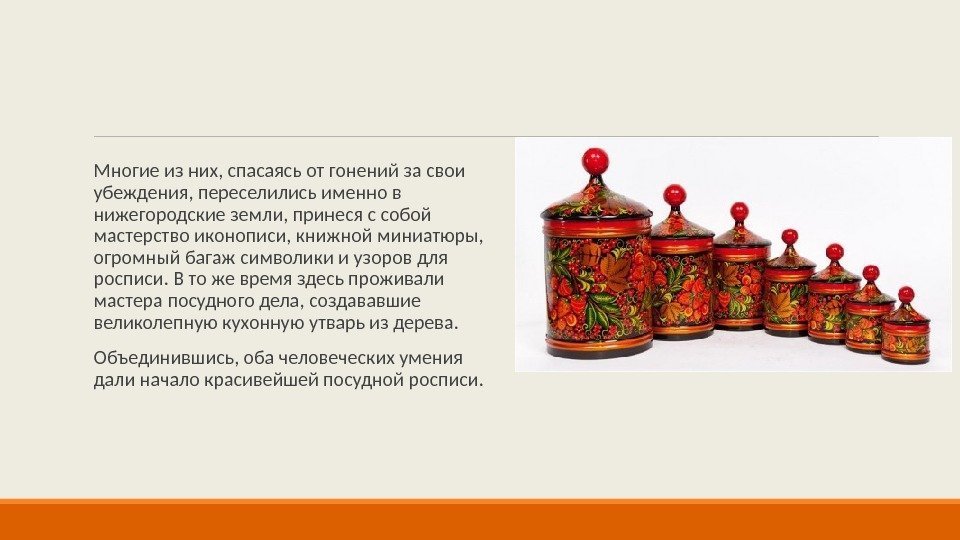 Многие из них, спасаясь от гонений за свои убеждения, переселились именно в нижегородские земли, принеся с собой мастерство иконописи, книжной миниатюры, огромный багаж символики и узоров для росписи. В то же время здесь проживали мастера посудного дела, создававшие великолепную кухонную утварь из дерева.

Объединившись, оба человеческих умения дали начало красивейшей посудной росписи.